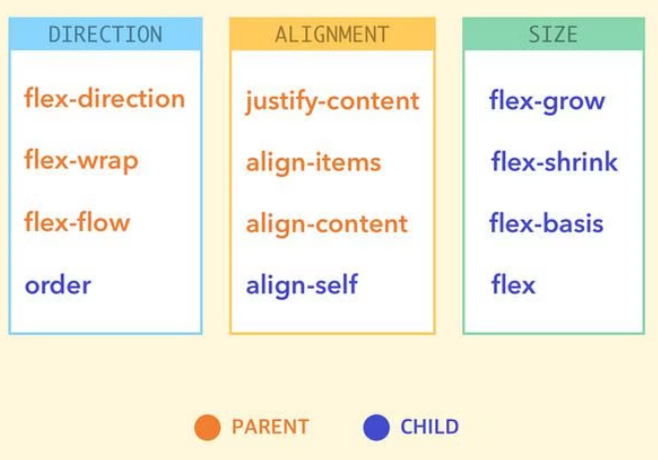 DIRECTION

flex-direction

flex-wrap

flex-flow

order

ALIGNMENT

justify-content

align-items

align-content

align-self

SIZE

flex-grow

flex-shrink

flex-basis

flex

PARENT CHILD